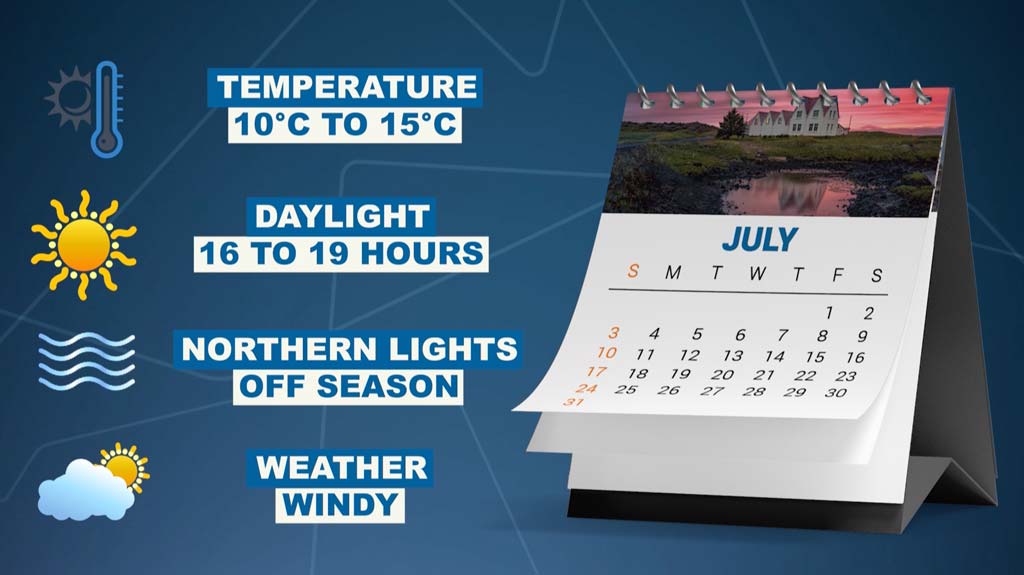 TEMPERATURE
10°C TO 15°C

DAYLIGHT
16 TO 19 HOURS

NORTHERN LIGHTS
OFF SEASON

WEATHER
WINDY

JULY

| S | M | T | W | T | F | S |
|---|---|---|---|---|---|---|
| | | | | | 1 | 2 |
| 3 | 4 | 5 | 6 | 7 | 8 | 9 |
| 10 | 11 | 12 | 13 | 14 | 15 | 16 |
| 17 | 18 | 19 | 20 | 21 | 22 | 23 |
| 24 | 25 | 26 | 27 | 28 | 29 | 30 |
| 31 | | | | | | |